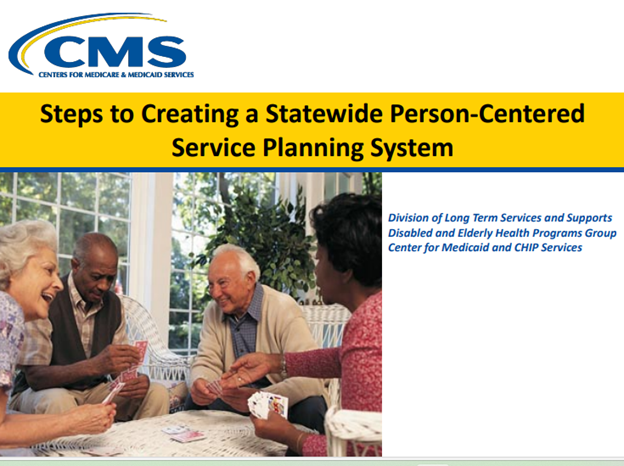 CMS
CENTERS FOR MEDICARE & MEDICAID SERVICES

Steps to Creating a Statewide Person-Centered Service Planning System

Division of Long Term Services and Supports
Disabled and Elderly Health Programs Group
Center for Medicaid and CHIP Services